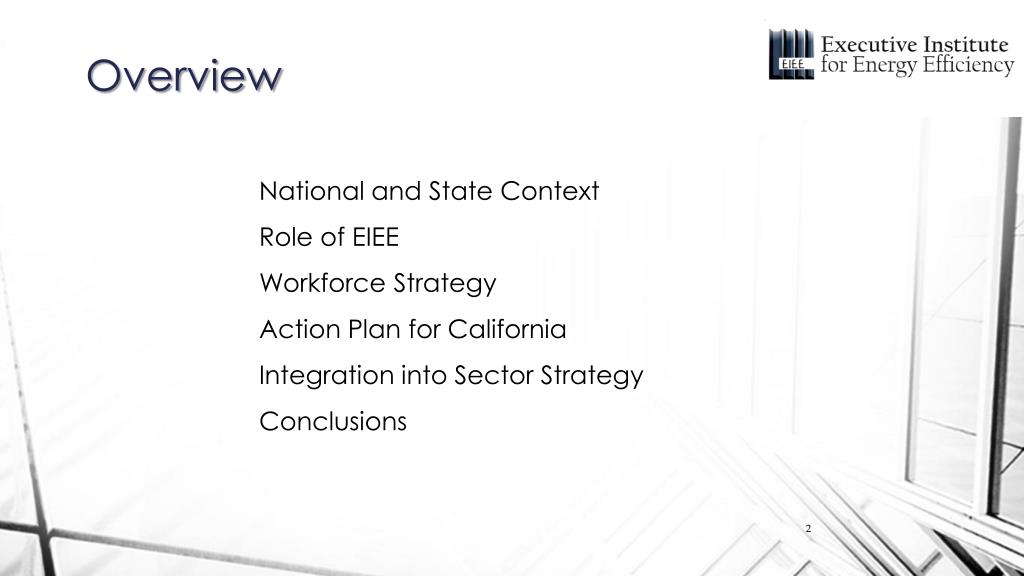 Overview

EIEE Executive Institute for Energy Efficiency

National and State Context

Role of EIEE

Workforce Strategy

Action Plan for California

Integration into Sector Strategy

Conclusions

2